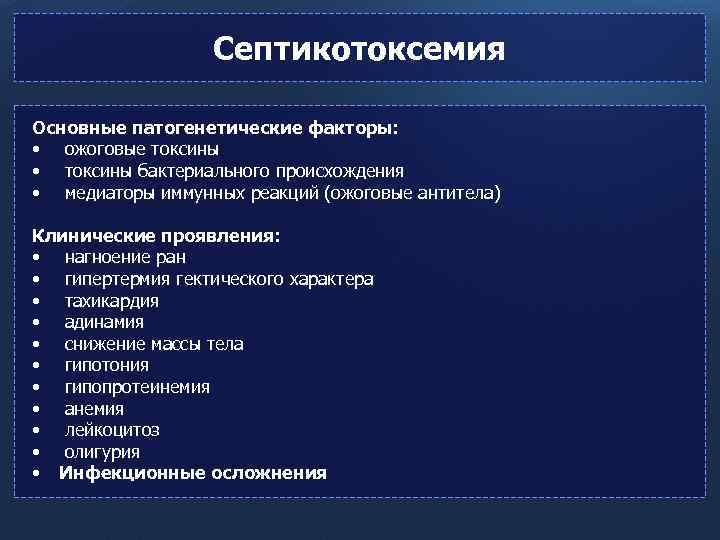 Септикотоксемия

Основные патогенетические факторы:
• ожоговые токсины
• токсины бактериального происхождения
• медиаторы иммунных реакций (ожоговые антитела)

Клинические проявления:
• нагноение ран
• гипертермия гектического характера
• тахикардия
• адинамия
• снижение массы тела
• гипотония
• гипопротеинемия
• анемия
• лейкоцитоз
• олигурия
• Инфекционные осложнения